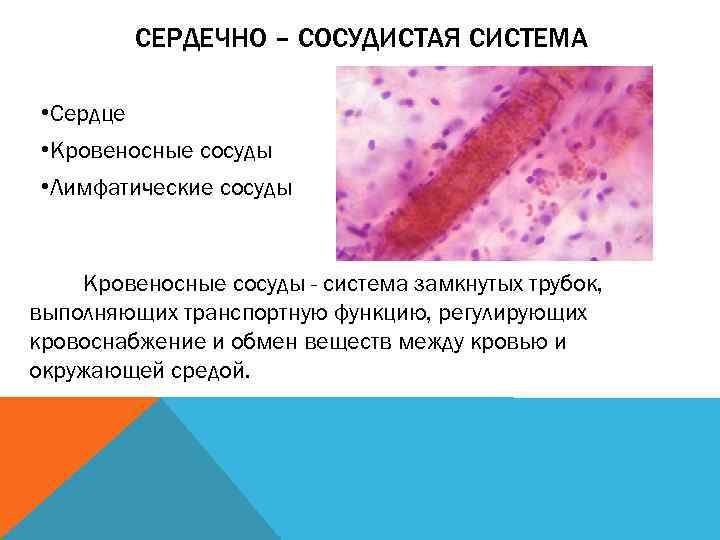 СЕРДЕЧНО – СОСУДИСТАЯ СИСТЕМА

•Сердце
•Кровеносные сосуды
•Лимфатические сосуды

Кровеносные сосуды - система замкнутых трубок, выполняющих транспортную функцию, регулирующих кровоснабжение и обмен веществ между кровью и окружающей средой.